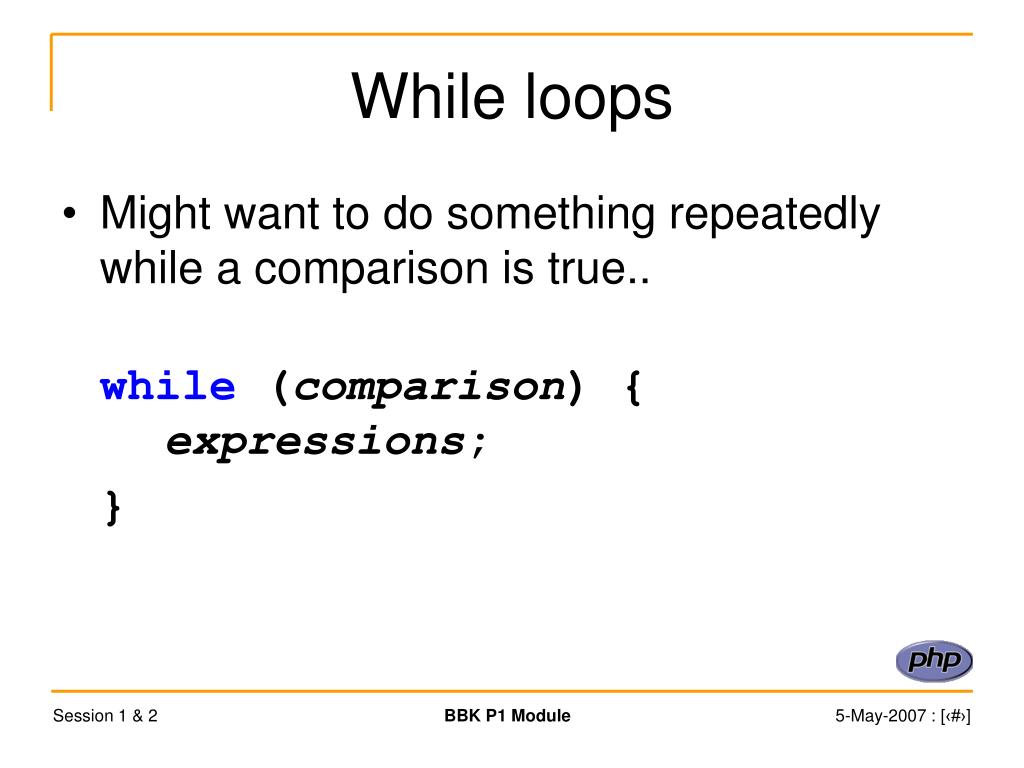 While loops

• Might want to do something repeatedly while a comparison is true..

while (comparison) {
expressions;
}

php

Session 1 & 2

BBK P1 Module

5-May-2007 : [‹#›]